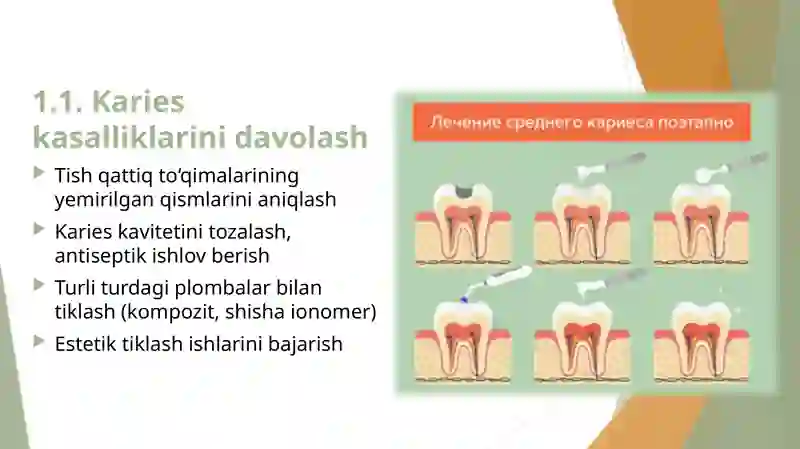 1.1. Karies kasalliklarini davolash

Tish qattiq to'qimalarining yemirilgan qismlarini aniqlash

Karies kavitetini tozalash, antiseptik ishlov berish

Turli turdagi plombalar bilan tiklash (kompozit, shisha ionomer)

Estetik tiklash ishlarini bajarish

Лечение среднего кариеса поэтапно